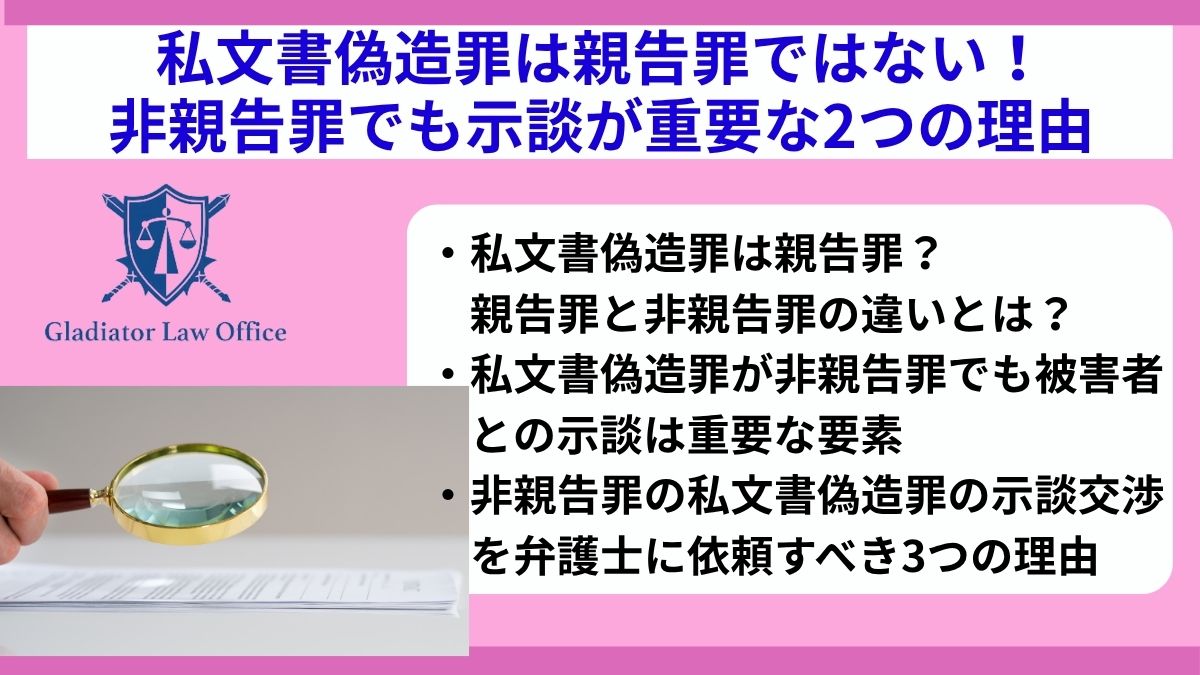 私文書偽造罪は親告罪ではない！
非親告罪でも示談が重要な2つの理由

Gladiator Law Office

・私文書偽造罪は親告罪？
親告罪と非親告罪の違いとは？
・私文書偽造罪が非親告罪でも被害者との示談は重要な要素
・非親告罪の私文書偽造罪の示談交渉を弁護士に依頼すべき3つの理由